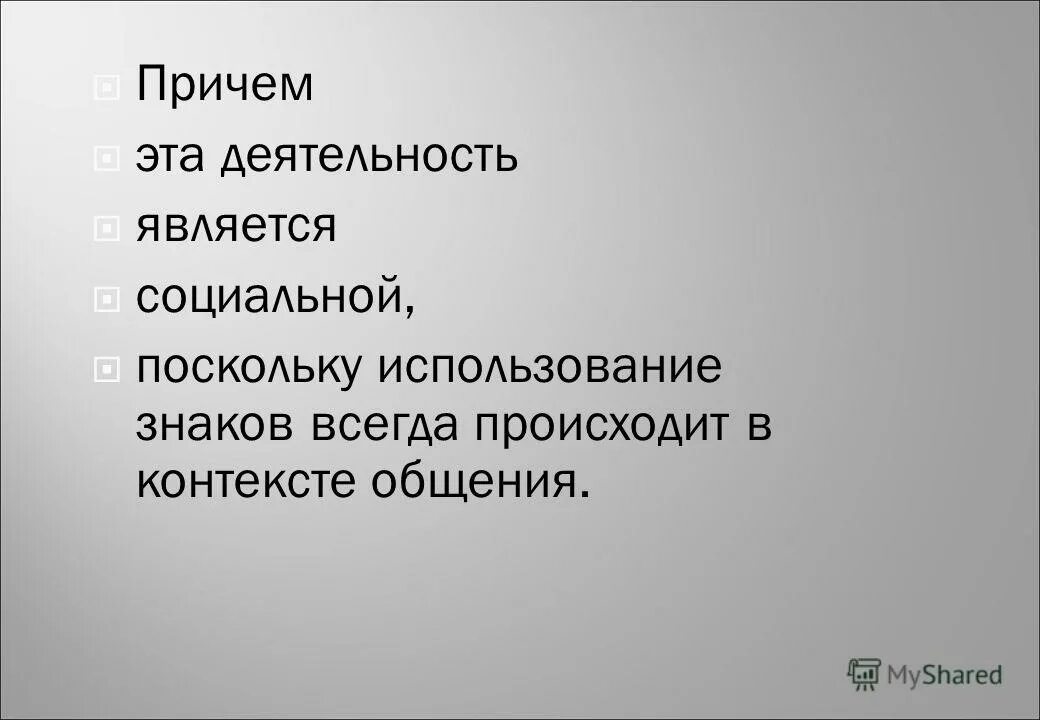 Причем

эта деятельность

является

социальной,

поскольку использование знаков всегда происходит в контексте общения.

MyShared